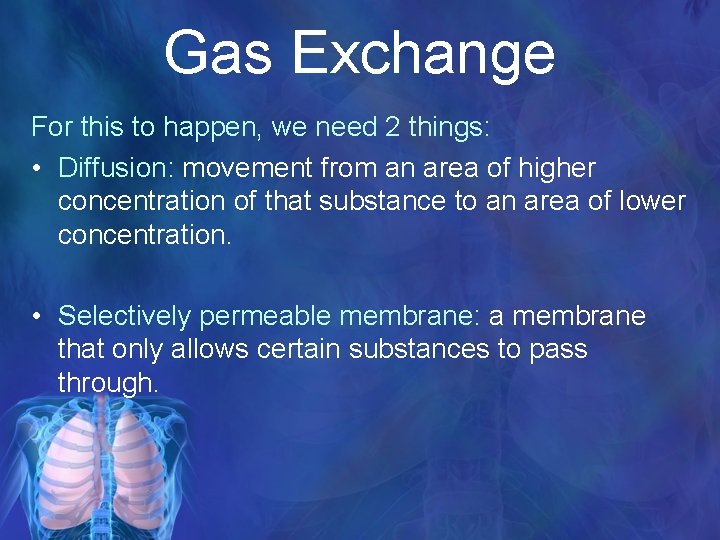 Gas Exchange

For this to happen, we need 2 things:

• Diffusion: movement from an area of higher concentration of that substance to an area of lower concentration.

• Selectively permeable membrane: a membrane that only allows certain substances to pass through.